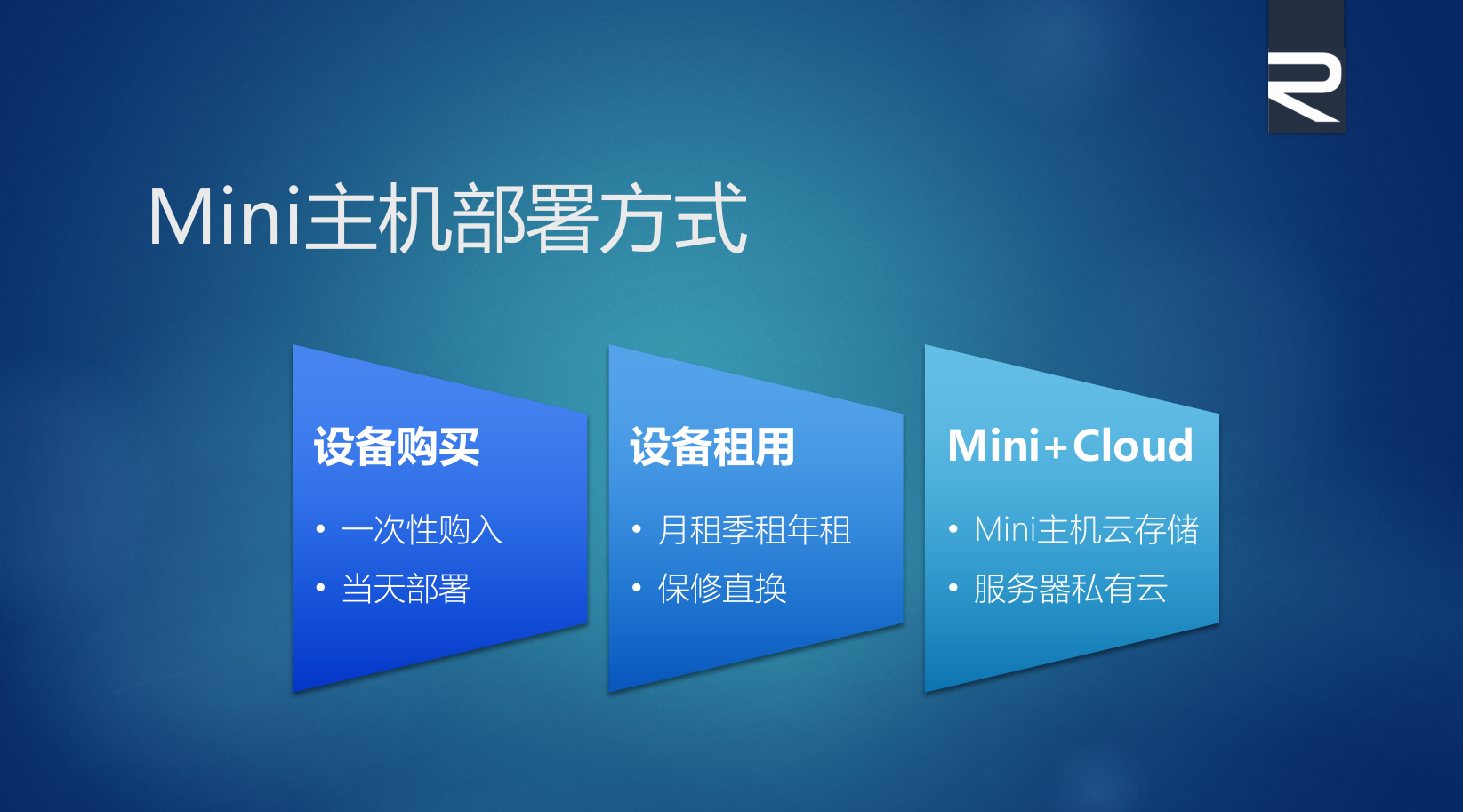 Mini主机部署方式

设备购买

• 一次性购入
• 当天部署

设备租用

• 月租季租年租
• 保修直换

Mini+Cloud

• Mini主机云存储
• 服务器私有云